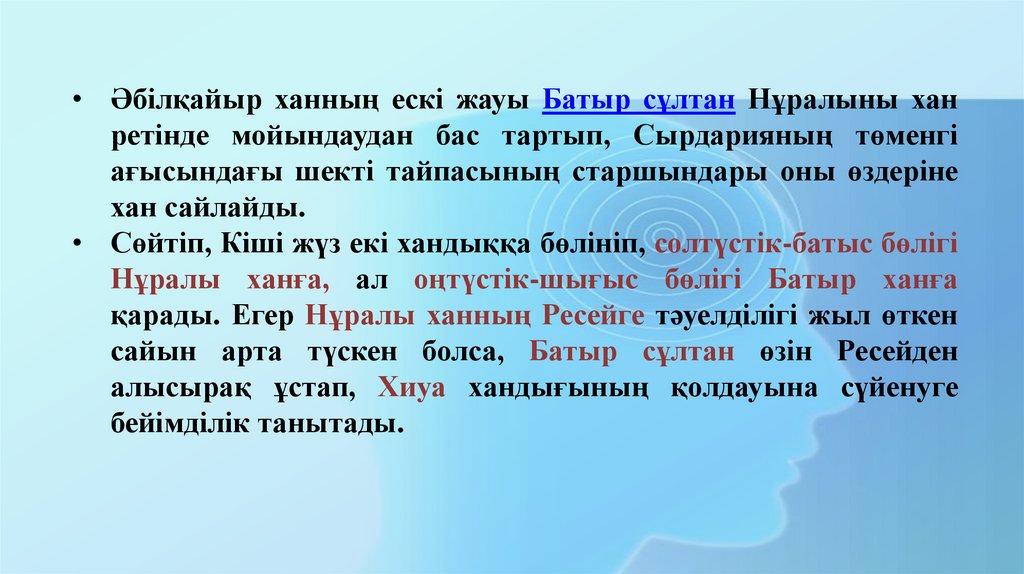 • Әбілқайыр ханның ескі жауы Батыр сұлтан Нұралыны хан ретінде мойындаудан бас тартып, Сырдарияның төменгі ағысындағы шекті тайпасының старшындары оны өздеріне хан сайлайды.

• Сөйтіп, Кіші жүз екі хандыққа бөлініп, солтүстік-батыс бөлігі Нұралы ханға, ал оңтүстік-шығыс бөлігі Батыр ханға қарады. Егер Нұралы ханның Ресейге тәуелділігі жыл өткен сайын арта түскен болса, Батыр сұлтан өзін Ресейден алысырақ ұстап, Хиуа хандығының қолдауына сүйенуге бейімділік танытады.